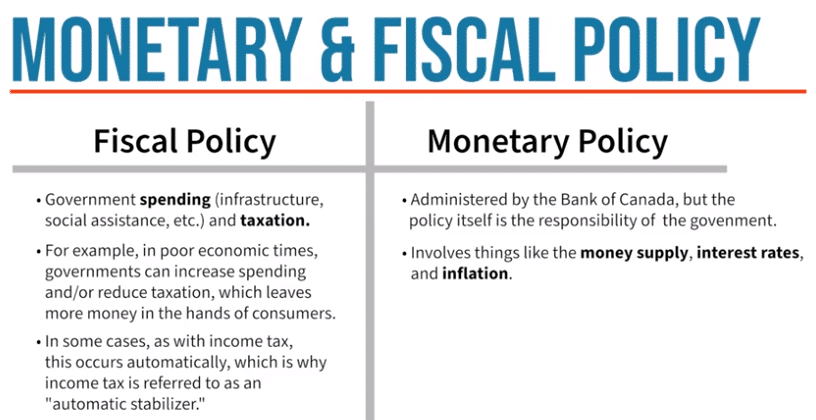 MONETARY & FISCAL POLICY

Fiscal Policy

• Government spending (infrastructure, social assistance, etc.) and taxation.

• For example, in poor economic times, governments can increase spending and/or reduce taxation, which leaves more money in the hands of consumers.

• In some cases, as with income tax, this occurs automatically, which is why income tax is referred to as an "automatic stabilizer."

Monetary Policy

• Administered by the Bank of Canada, but the policy itself is the responsibility of the govenment.

• Involves things like the money supply, interest rates, and inflation.